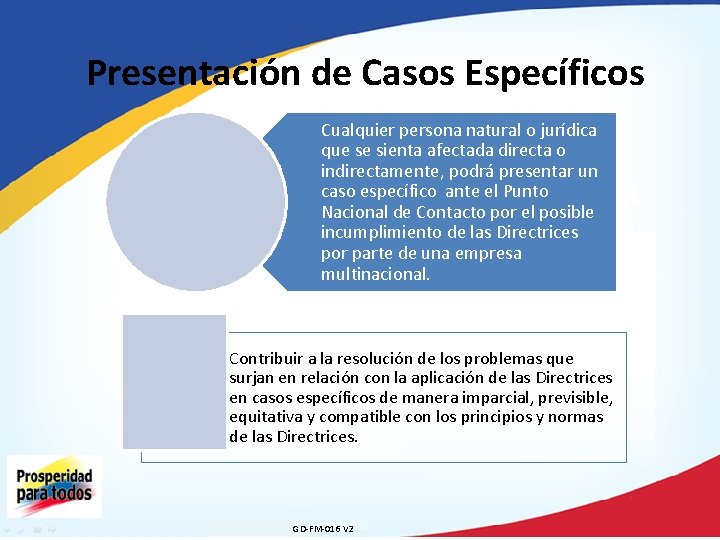 Presentación de Casos Específicos

Cualquier persona natural o jurídica que se sienta afectada directa o indirectamente, podrá presentar un caso específico ante el Punto Nacional de Contacto por el posible incumplimiento de las Directrices por parte de una empresa multinacional.

Contribuir a la resolución de los problemas que surjan en relación con la aplicación de las Directrices en casos específicos de manera imparcial, previsible, equitativa y compatible con los principios y normas de las Directrices.

Prosperidad para todos

GD-FM-016 V2